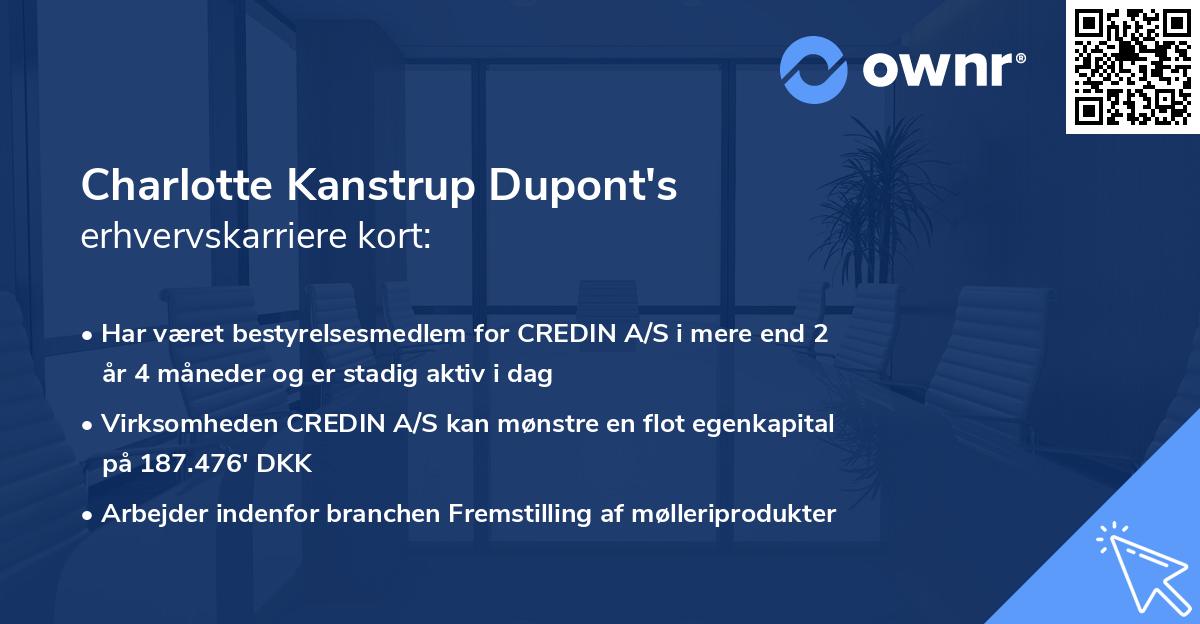 ownr®

Charlotte Kanstrup Dupont's
erhvervskarriere kort:

• Har været bestyrelsesmedlem for CREDIN A/S i mere end 2 år 4 måneder og er stadig aktiv i dag

• Virksomheden CREDIN A/S kan mønstre en flot egenkapital på 187.476' DKK

• Arbejder indenfor branchen Fremstilling af mølleriprodukter